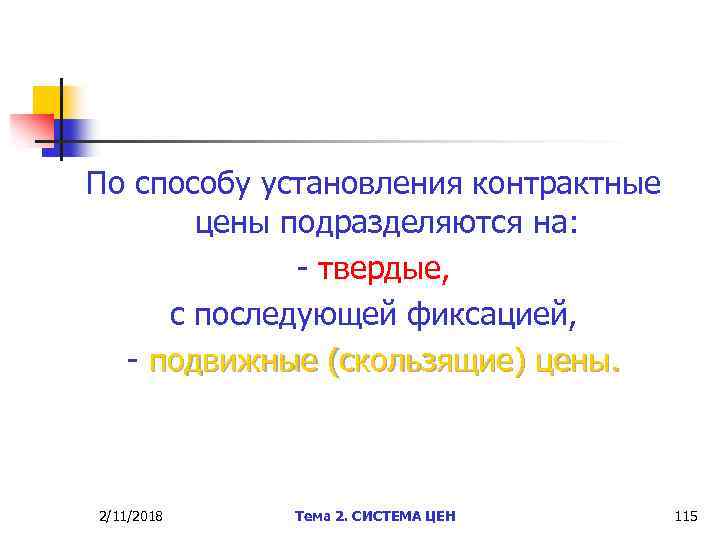 По способу установления контрактные цены подразделяются на:
- твердые,
с последующей фиксацией,
- подвижные (скользящие) цены.

2/11/2018
Тема 2. СИСТЕМА ЦЕН
115